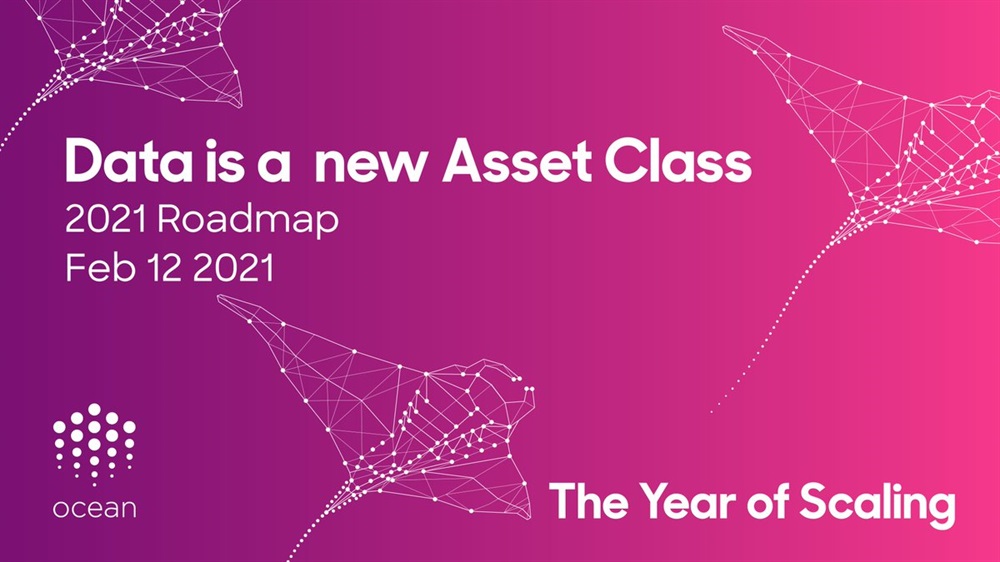 Data is a new Asset Class
2021 Roadmap
Feb 12 2021

ocean

The Year of Scaling